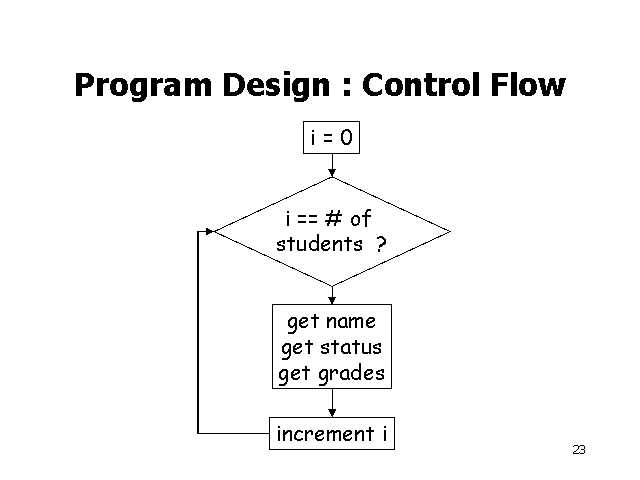 Program Design : Control Flow

i = 0

i == # of students ?

get name
get status
get grades

increment i

23